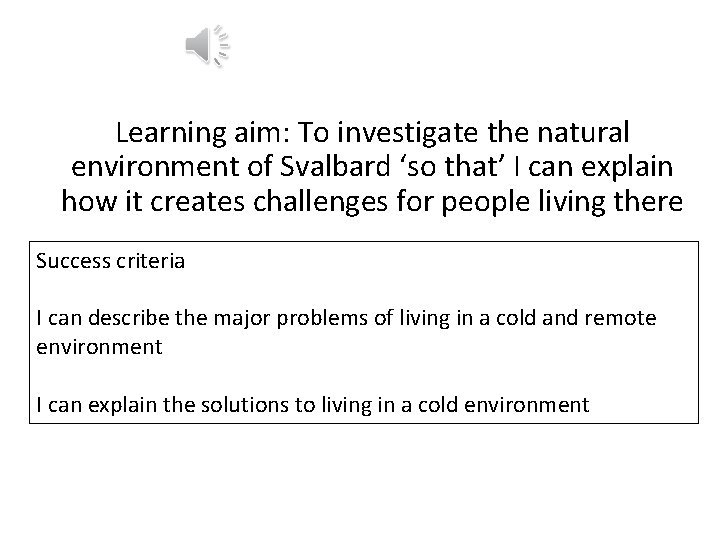 Learning aim: To investigate the natural environment of Svalbard ‘so that’ I can explain how it creates challenges for people living there

Success criteria

I can describe the major problems of living in a cold and remote environment

I can explain the solutions to living in a cold environment